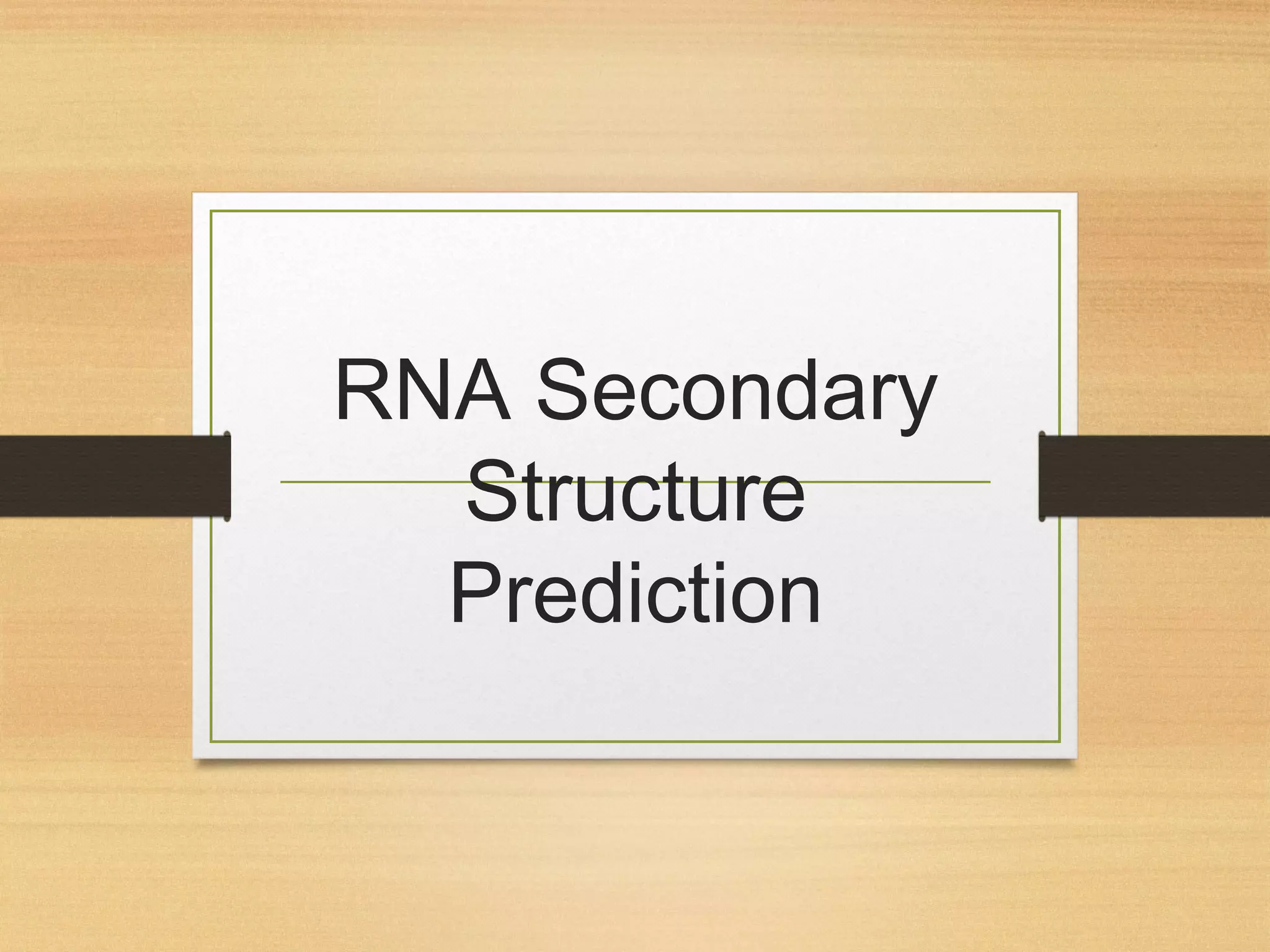 RNA Secondary Structure Prediction